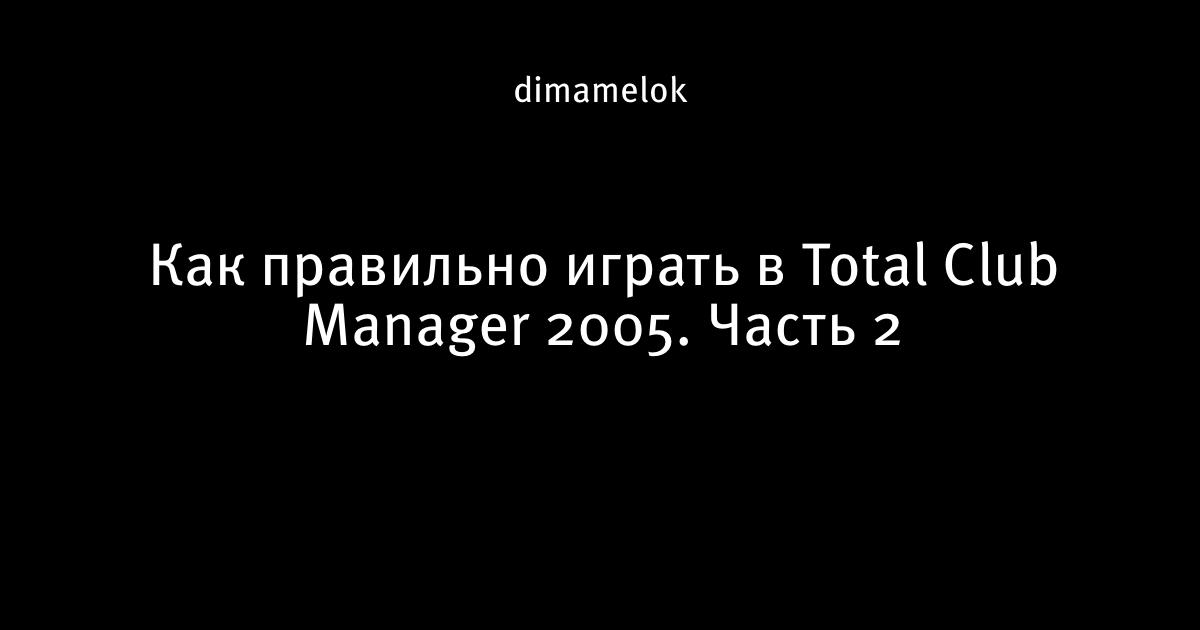 dimamelok

Как правильно играть в Total Club Manager 2005. Часть 2